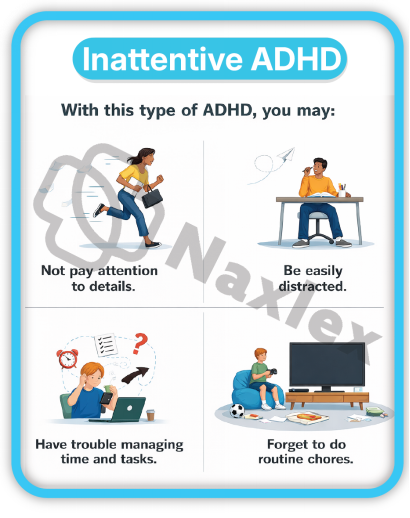 Inattentive ADHD

With this type of ADHD, you may:

Not pay attention to details.

Be easily distracted.

Have trouble managing time and tasks.

Forget to do routine chores.

Naxlex